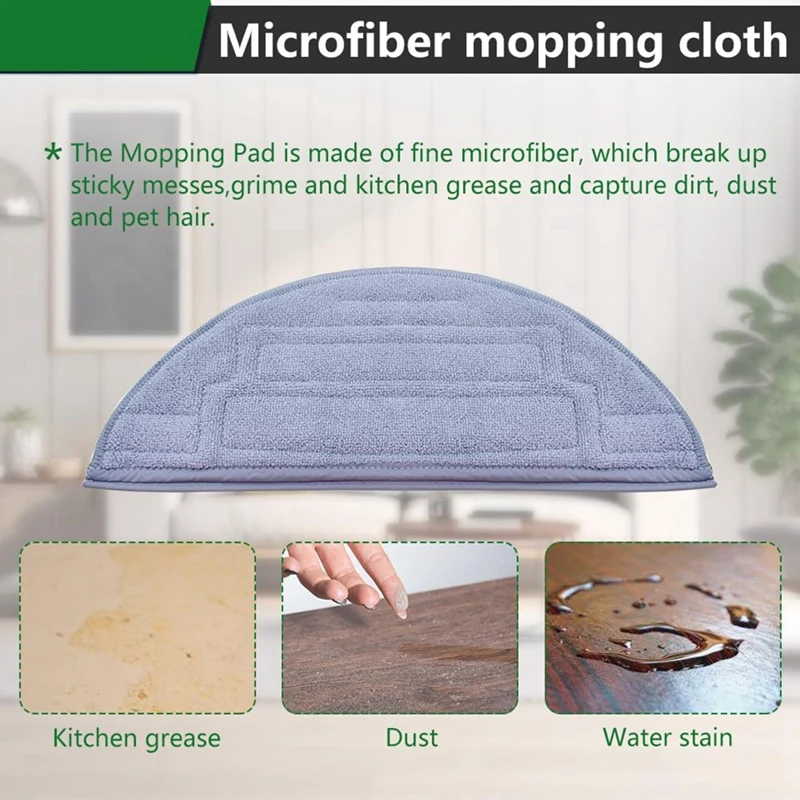 Microfiber mopping cloth

* The Mopping Pad is made of fine microfiber, which break up sticky messes,grime and kitchen grease and capture dirt, dust and pet hair.

Kitchen grease

Dust

Water stain